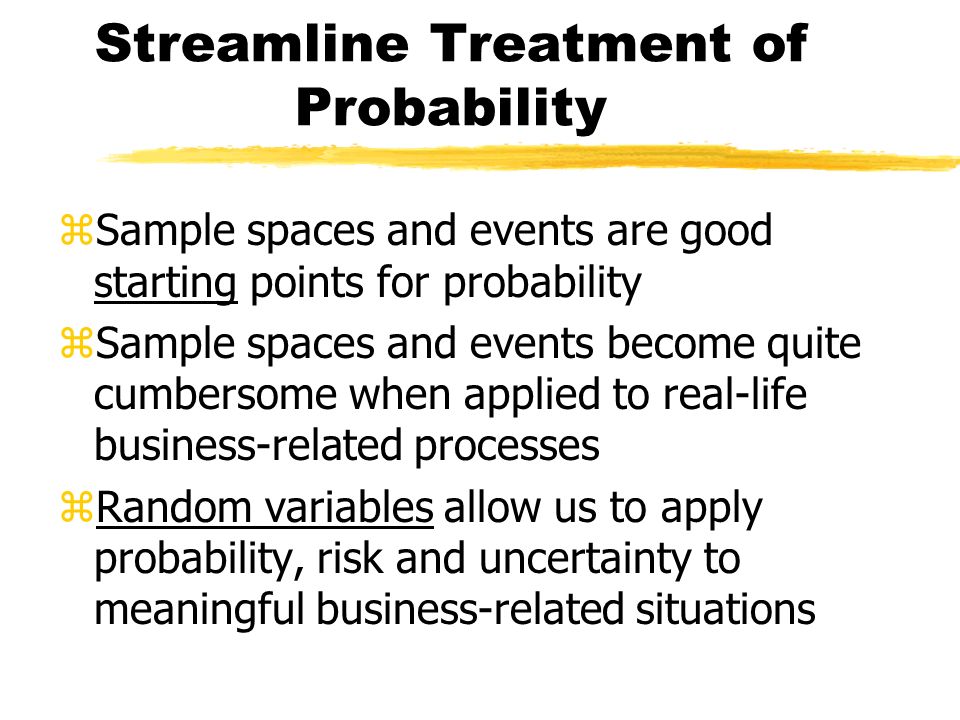 Streamline Treatment of Probability

⌘Sample spaces and events are good starting points for probability

⌘Sample spaces and events become quite cumbersome when applied to real-life business-related processes

⌘Random variables allow us to apply probability, risk and uncertainty to meaningful business-related situations